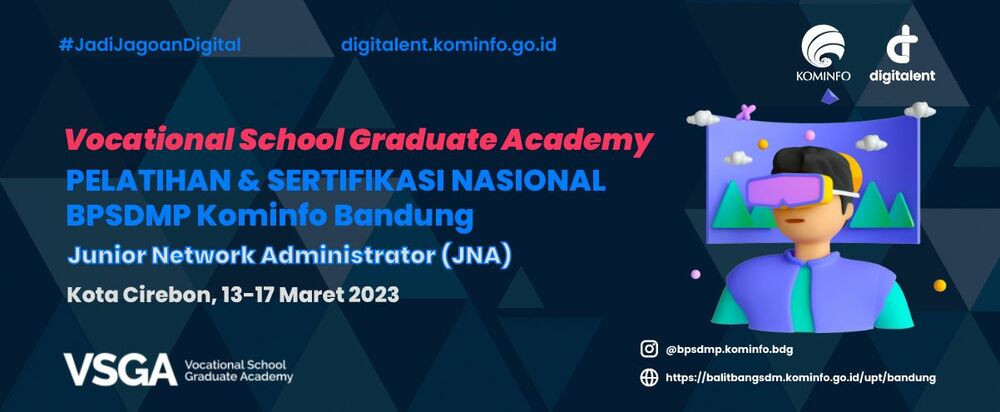 #JadiJagoanDigital

digitalent.kominfo.go.id

KOMINFO

digitalent

Vocational School Graduate Academy

PELATIHAN & SERTIFIKASI NASIONAL BPSDMP Kominfo Bandung

Junior Network Administrator (JNA)

Kota Cirebon, 13-17 Maret 2023

VSGA Vocational School Graduate Academy

@bpsdmp.kominfo.bdg

https://balitbangsdm.kominfo.go.id/upt/bandung